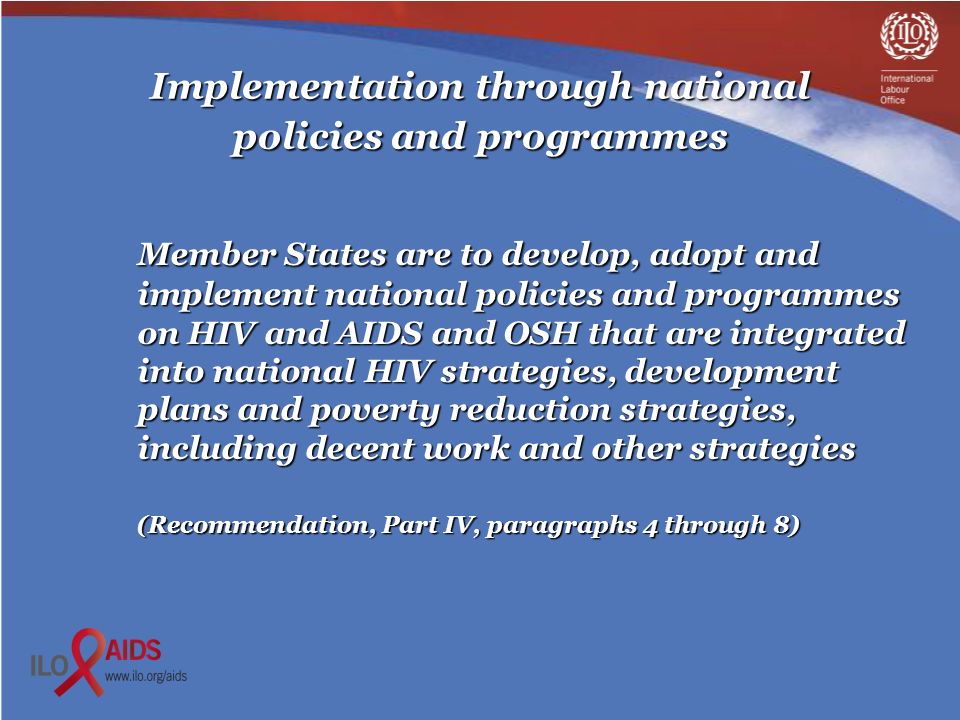 ILO

International Labour Office

Implementation through national policies and programmes

Member States are to develop, adopt and implement national policies and programmes on HIV and AIDS and OSH that are integrated into national HIV strategies, development plans and poverty reduction strategies, including decent work and other strategies

(Recommendation, Part IV, paragraphs 4 through 8)

ILO AIDS
www.ilo.org/aids